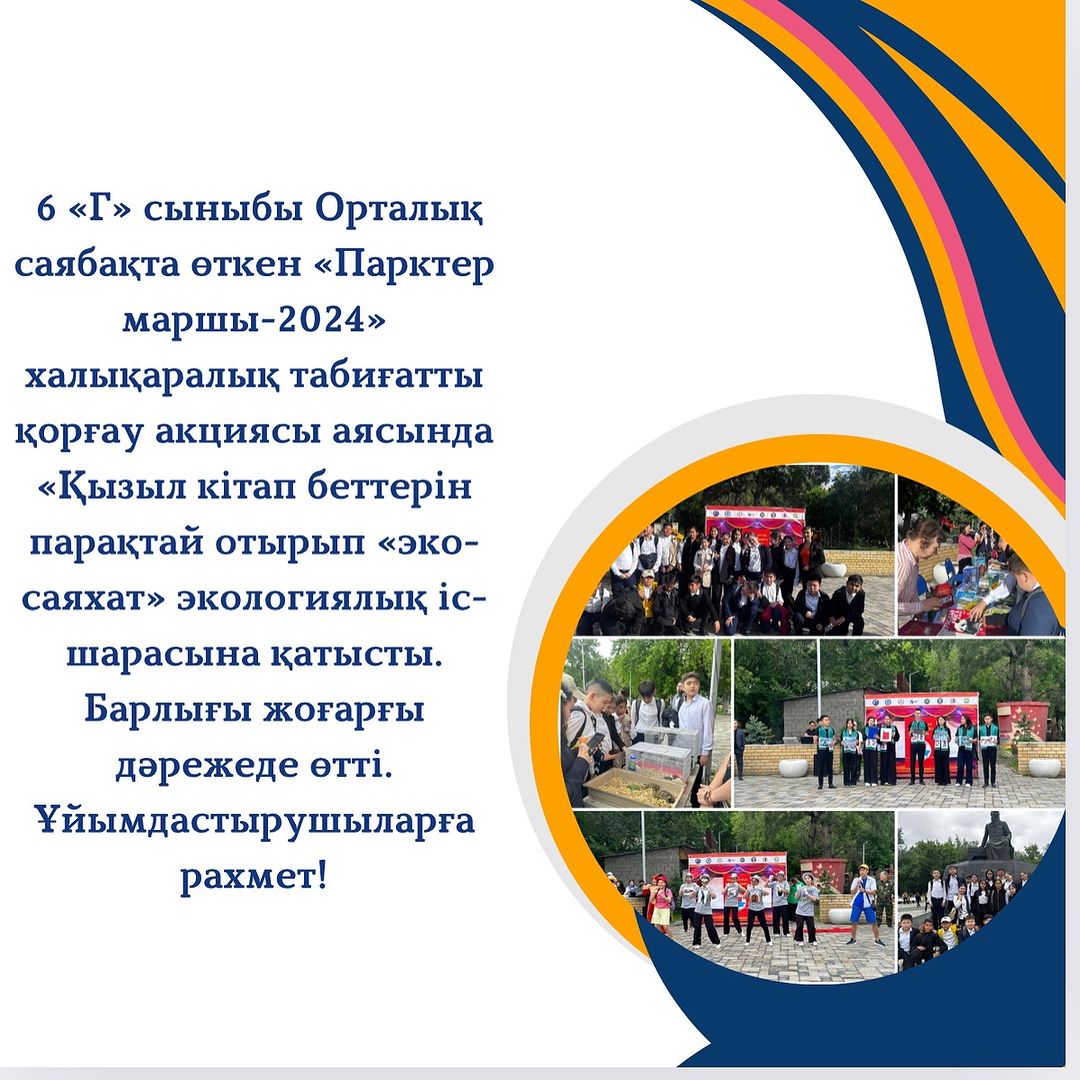 6 «Г» сыныбы Орталық саябақта өткен «Парктер маршы-2024» халықаралық табиғатты қорғау акциясы аясында «Қызыл кітап беттерін парақтай отырып «эко-саяхат» экологиялық іс-шарасына қатысты. Барлығы жоғарғы дәрежеде өтті. Ұйымдастырушыларға рахмет!